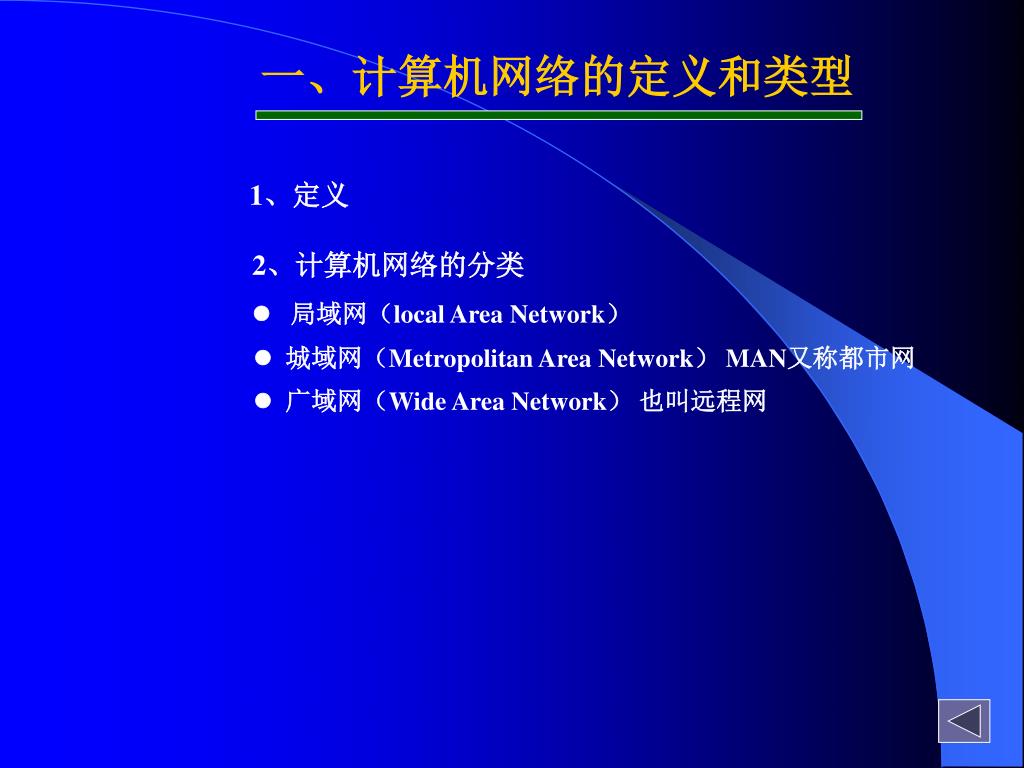 一、计算机网络的定义和类型

1、定义

2、计算机网络的分类

● 局域网（local Area Network）
● 城域网（Metropolitan Area Network） MAN又称都市网
● 广域网（Wide Area Network） 也叫远程网